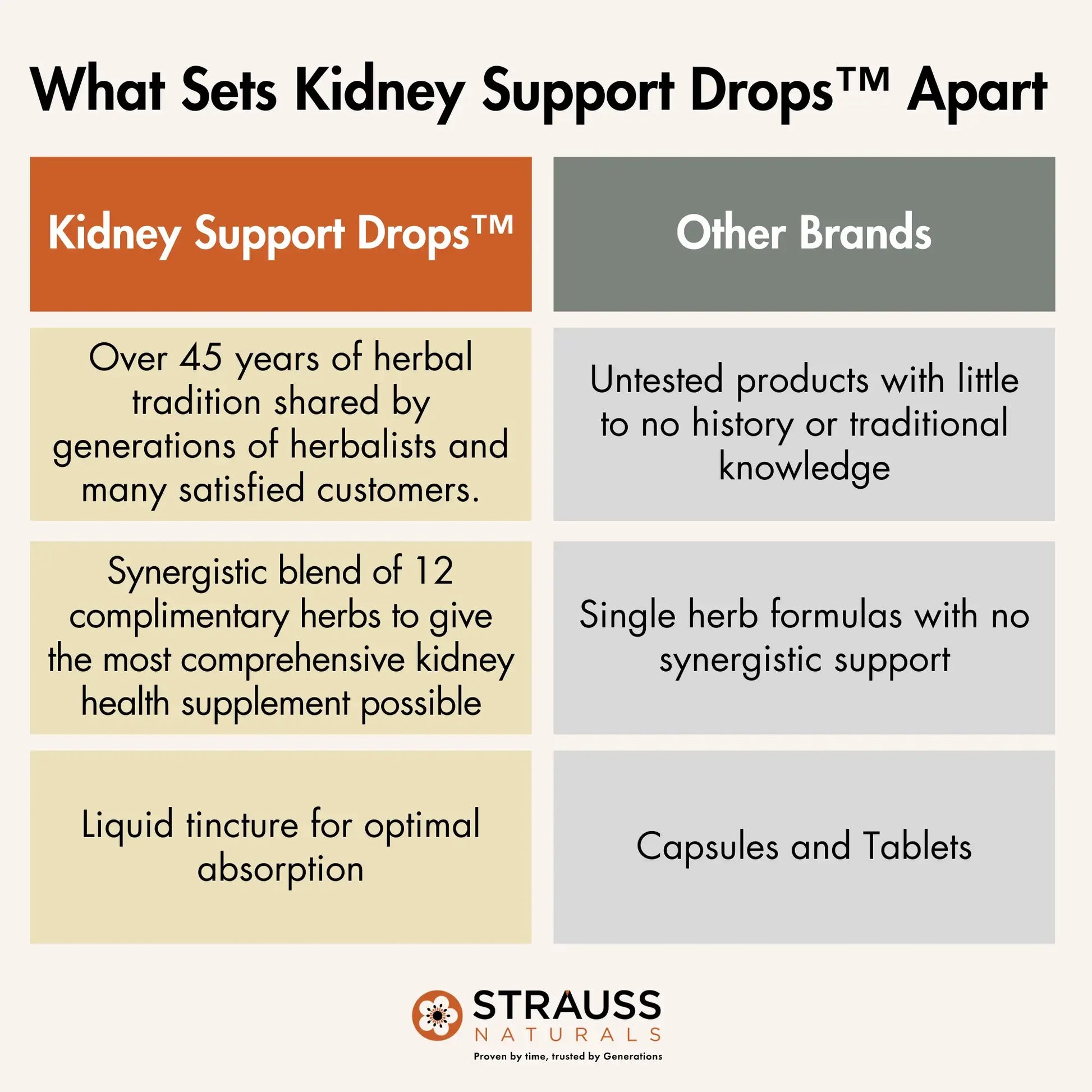 What Sets Kidney Support Drops™ Apart

| Kidney Support Drops™ | Other Brands |
|---|---|
| Over 45 years of herbal tradition shared by generations of herbalists and many satisfied customers. | Untested products with little to no history or traditional knowledge |
| Synergistic blend of 12 complimentary herbs to give the most comprehensive kidney health supplement possible | Single herb formulas with no synergistic support |
| Liquid tincture for optimal absorption | Capsules and Tablets |

STRAUSS
NATURALS
Proven by time, trusted by Generations